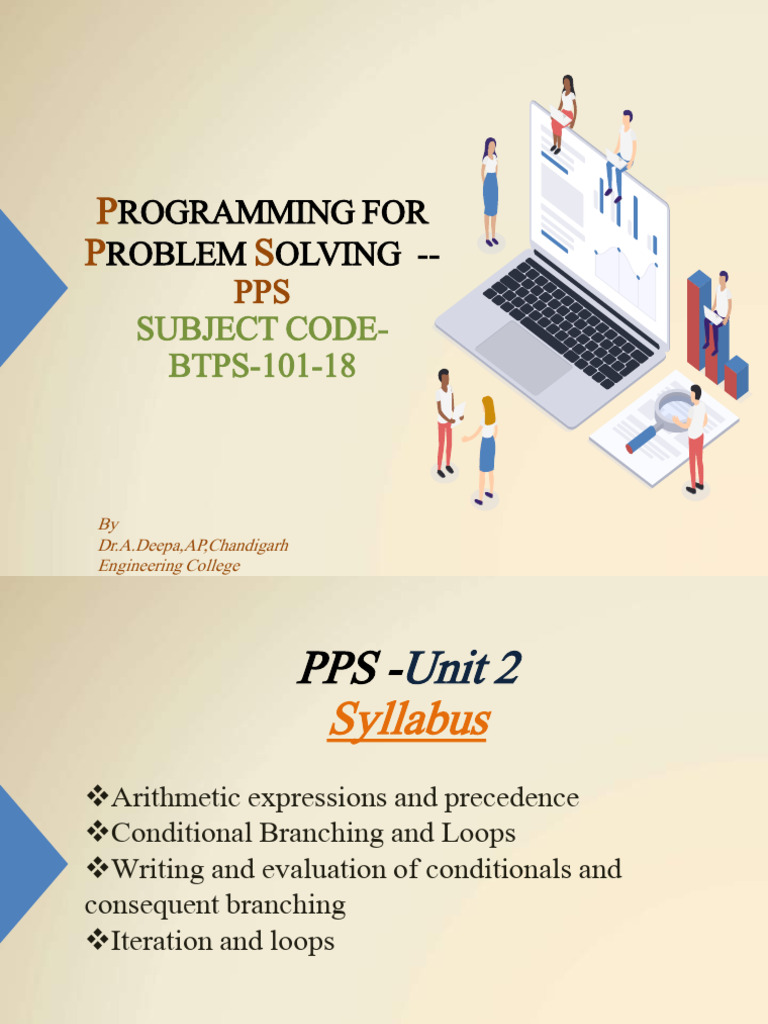 PROGRAMMING FOR PROBLEM SOLVING --
PPS
SUBJECT CODE-
BTPS-101-18

By
Dr.A.Deepa,AP,Chandigarh Engineering College

PPS -Unit 2
Syllabus

❖Arithmetic expressions and precedence
❖Conditional Branching and Loops
❖Writing and evaluation of conditionals and consequent branching
❖Iteration and loops